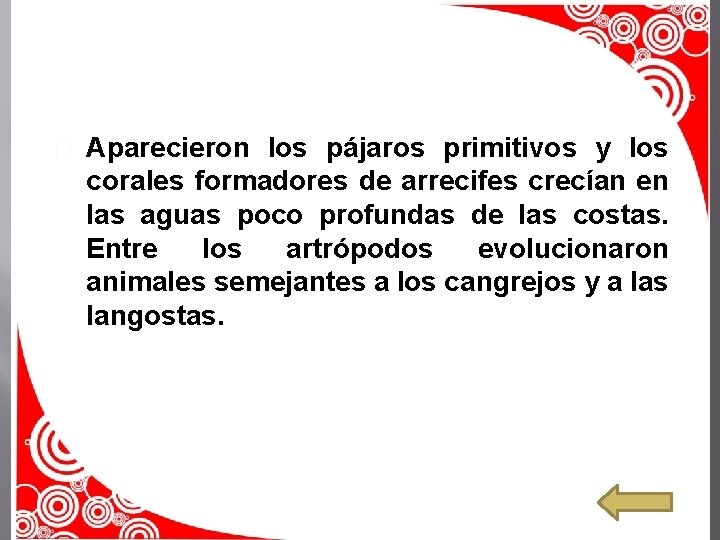 Aparecieron los pájaros primitivos y los corales formadores de arrecifes crecían en las aguas poco profundas de las costas. Entre los artrópodos evolucionaron animales semejantes a los cangrejos y a las langostas.